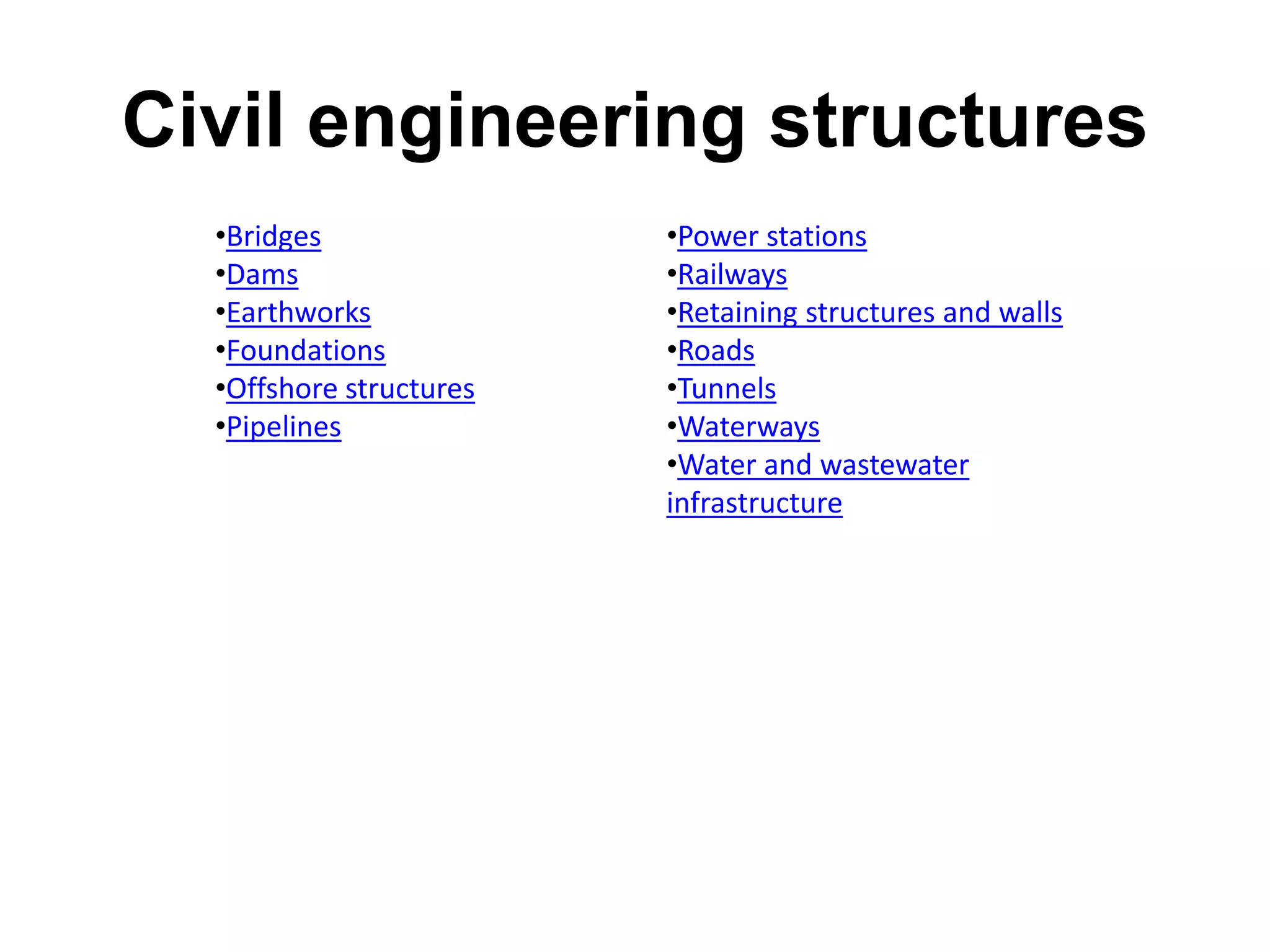 Civil engineering structures

•Bridges
•Dams
•Earthworks
•Foundations
•Offshore structures
•Pipelines

•Power stations
•Railways
•Retaining structures and walls
•Roads
•Tunnels
•Waterways
•Water and wastewater infrastructure